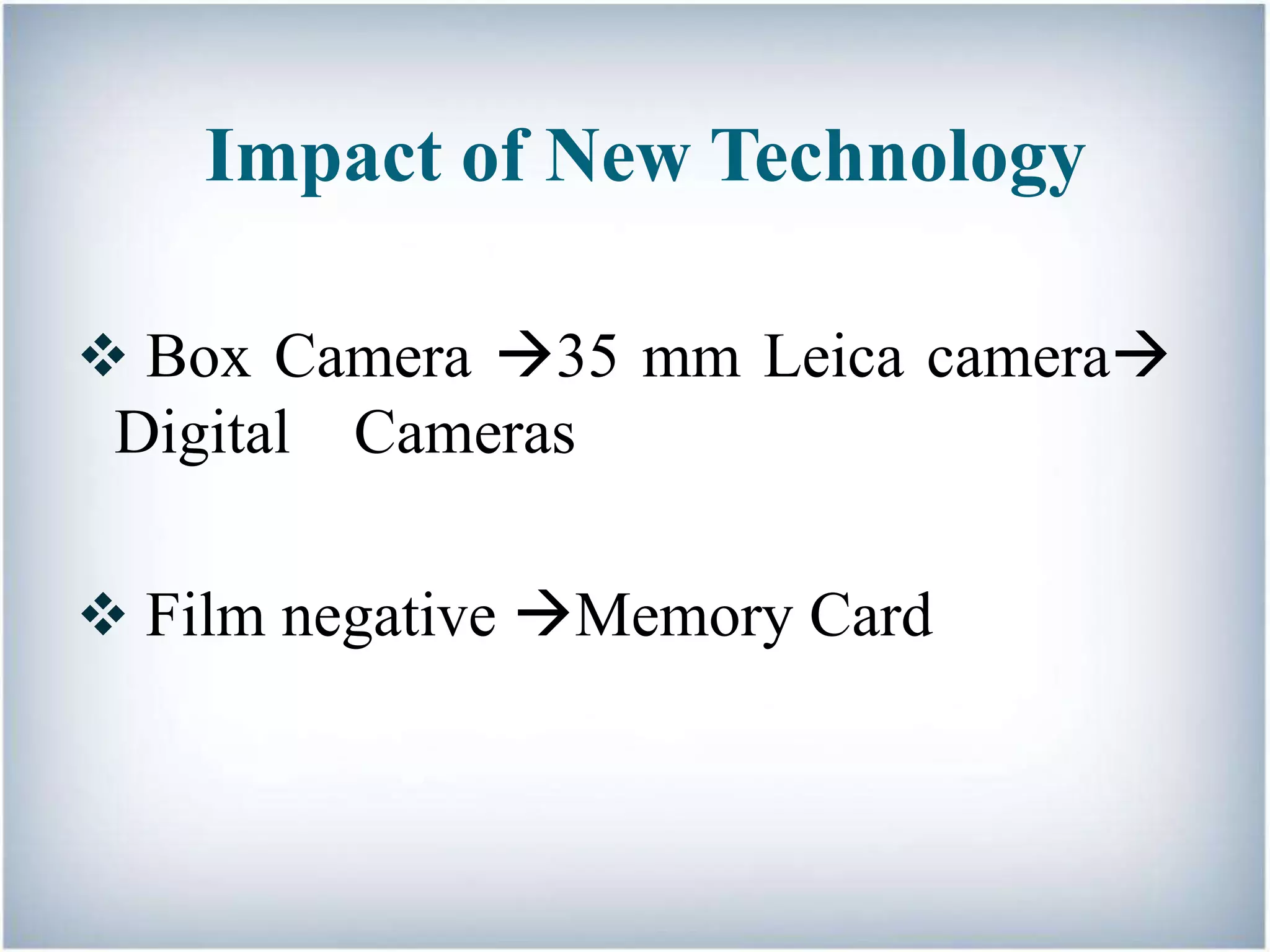 Impact of New Technology

❖ Box Camera →35 mm Leica camera→ Digital Cameras

❖ Film negative →Memory Card